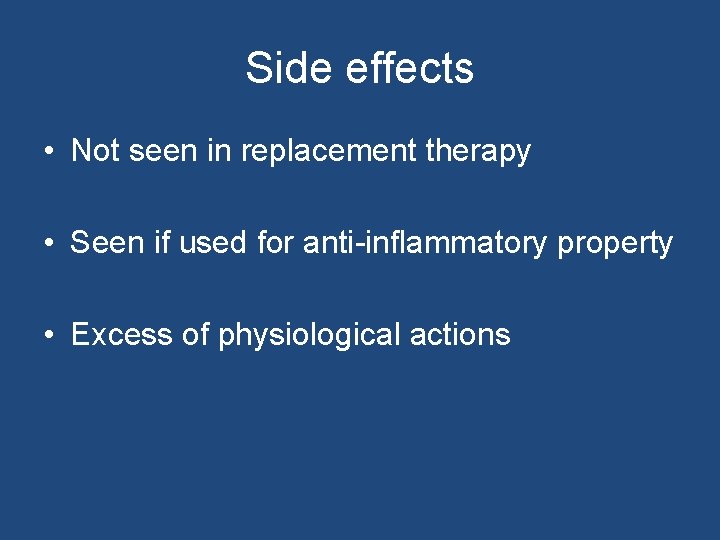 Side effects

• Not seen in replacement therapy

• Seen if used for anti-inflammatory property

• Excess of physiological actions